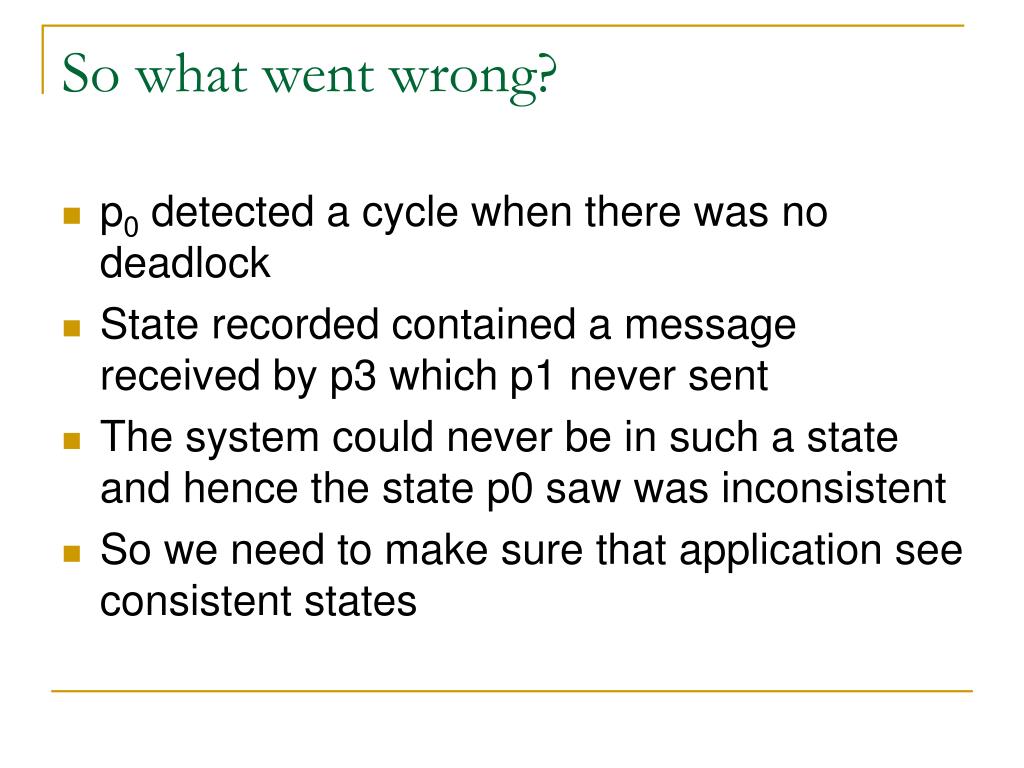 So what went wrong?

$p_0$ detected a cycle when there was no deadlock

State recorded contained a message received by p3 which p1 never sent

The system could never be in such a state and hence the state p0 saw was inconsistent

So we need to make sure that application see consistent states